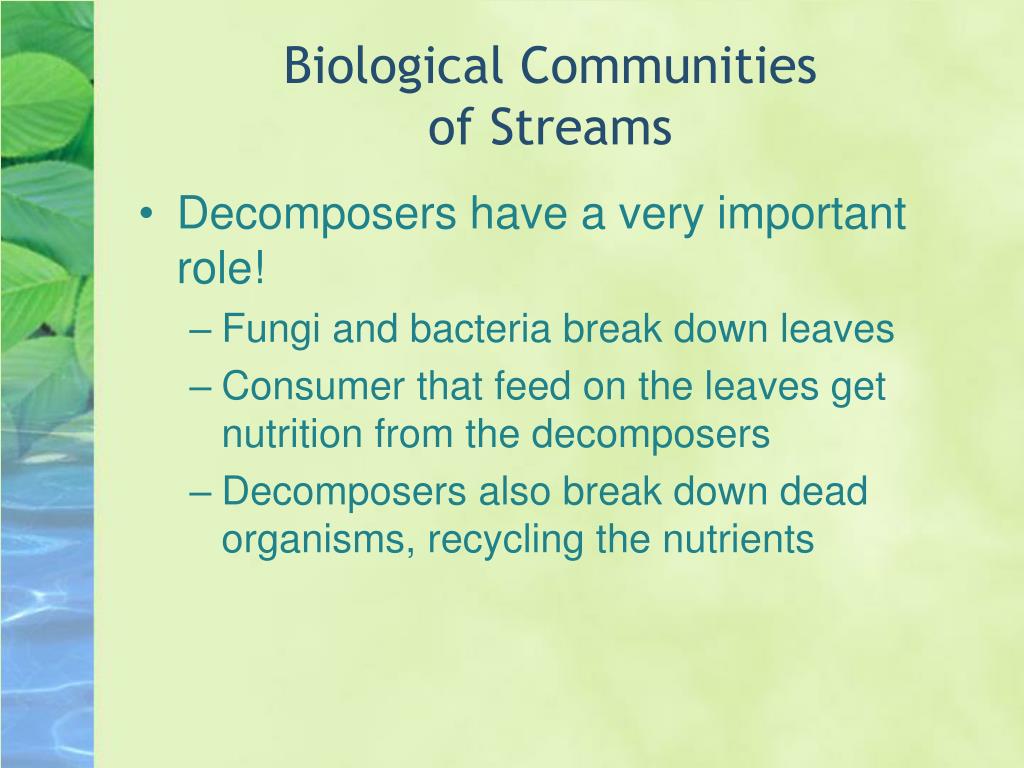 Biological Communities of Streams

• Decomposers have a very important role!
– Fungi and bacteria break down leaves
– Consumer that feed on the leaves get nutrition from the decomposers
– Decomposers also break down dead organisms, recycling the nutrients